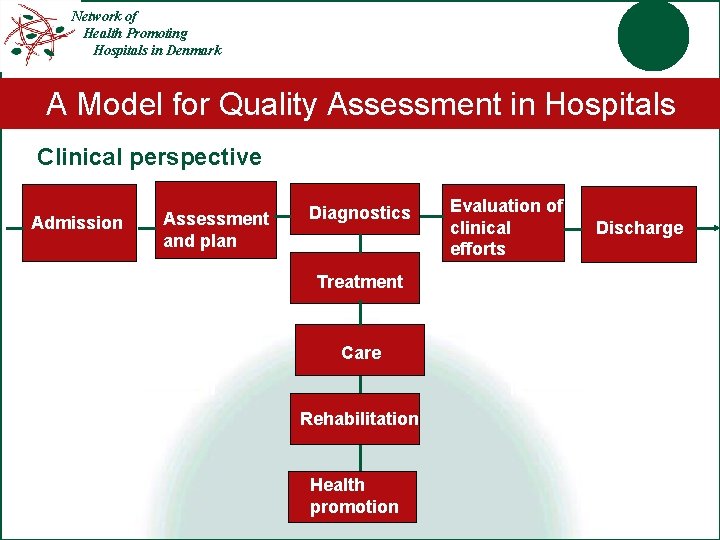 Network of
Health Promoting
Hospitals in Denmark

A Model for Quality Assessment in Hospitals

Clinical perspective

Admission

Assessment and plan

Diagnostics

Evaluation of clinical efforts

Discharge

Treatment

Care

Rehabilitation

Health promotion